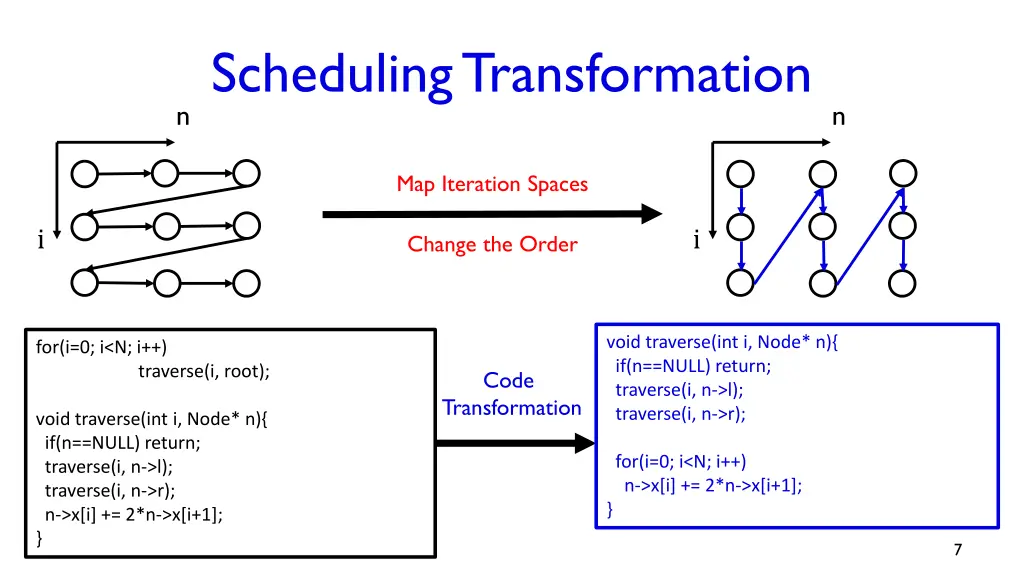 Scheduling Transformation

n

i

Map Iteration Spaces

Change the Order

n

i

for(i=0; i<N; i++)
traverse(i, root);

void traverse(int i, Node* n){
if(n==NULL) return;
traverse(i, n->l);
traverse(i, n->r);
n->x[i] += 2*n->x[i+1];
}

Code Transformation

void traverse(int i, Node* n){
if(n==NULL) return;
traverse(i, n->l);
traverse(i, n->r);

for(i=0; i<N; i++)
n->x[i] += 2*n->x[i+1];
}

7